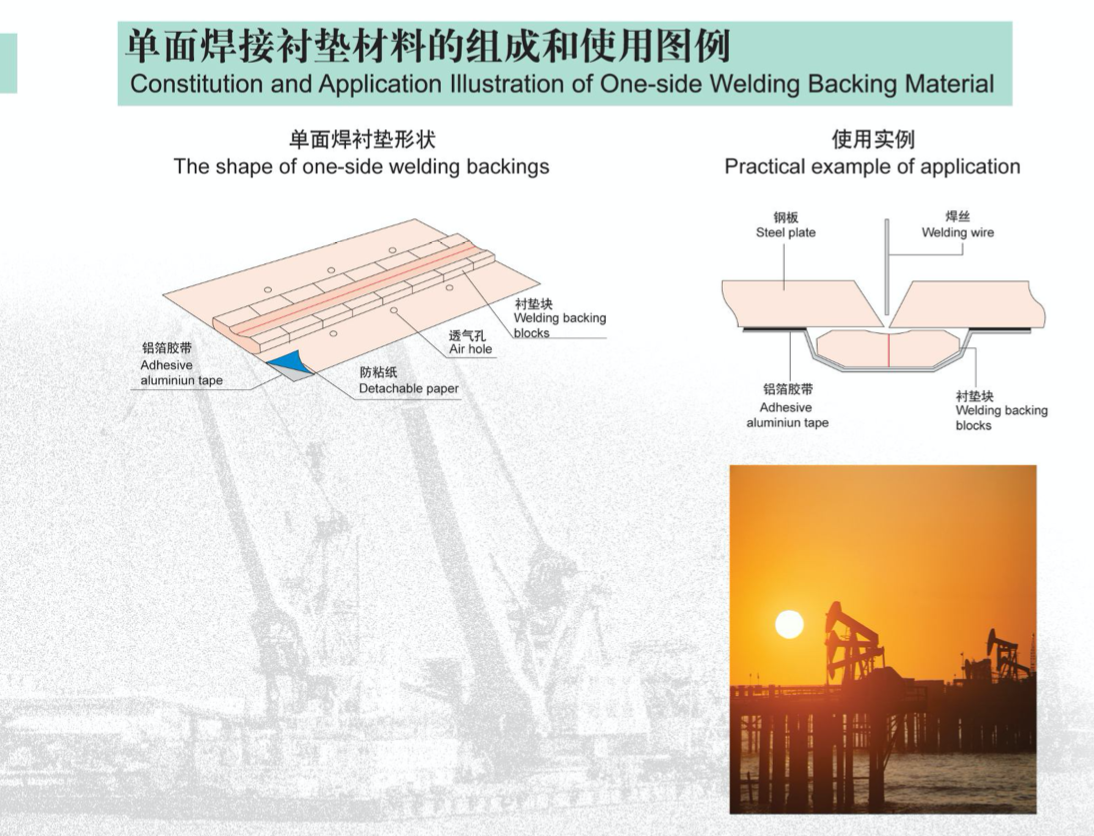 单面焊接衬垫材料的组成和使用图例
Constitution and Application Illustration of One-side Welding Backing Material

单面焊衬垫形状
The shape of one-side welding backings

衬垫块
Welding backing blocks

透气孔
Air hole

铝箔胶带
Adhesive aluminiun tape

防粘纸
Detachable paper

使用实例
Practical example of application

钢板
Steel plate

焊丝
Welding wire

铝箔胶带
Adhesive aluminiun tape

衬垫块
Welding backing blocks